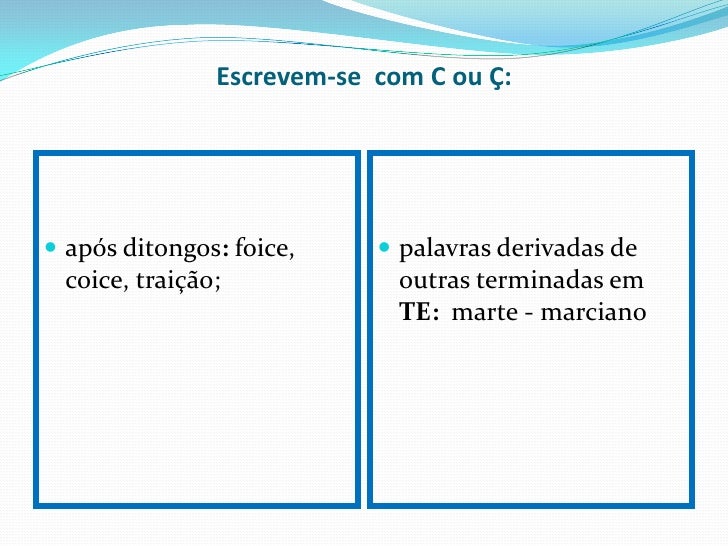 Escrevem-se com C ou Ç:

após ditongos: foice, coice, traição;

palavras derivadas de outras terminadas em TE: marte - marciano